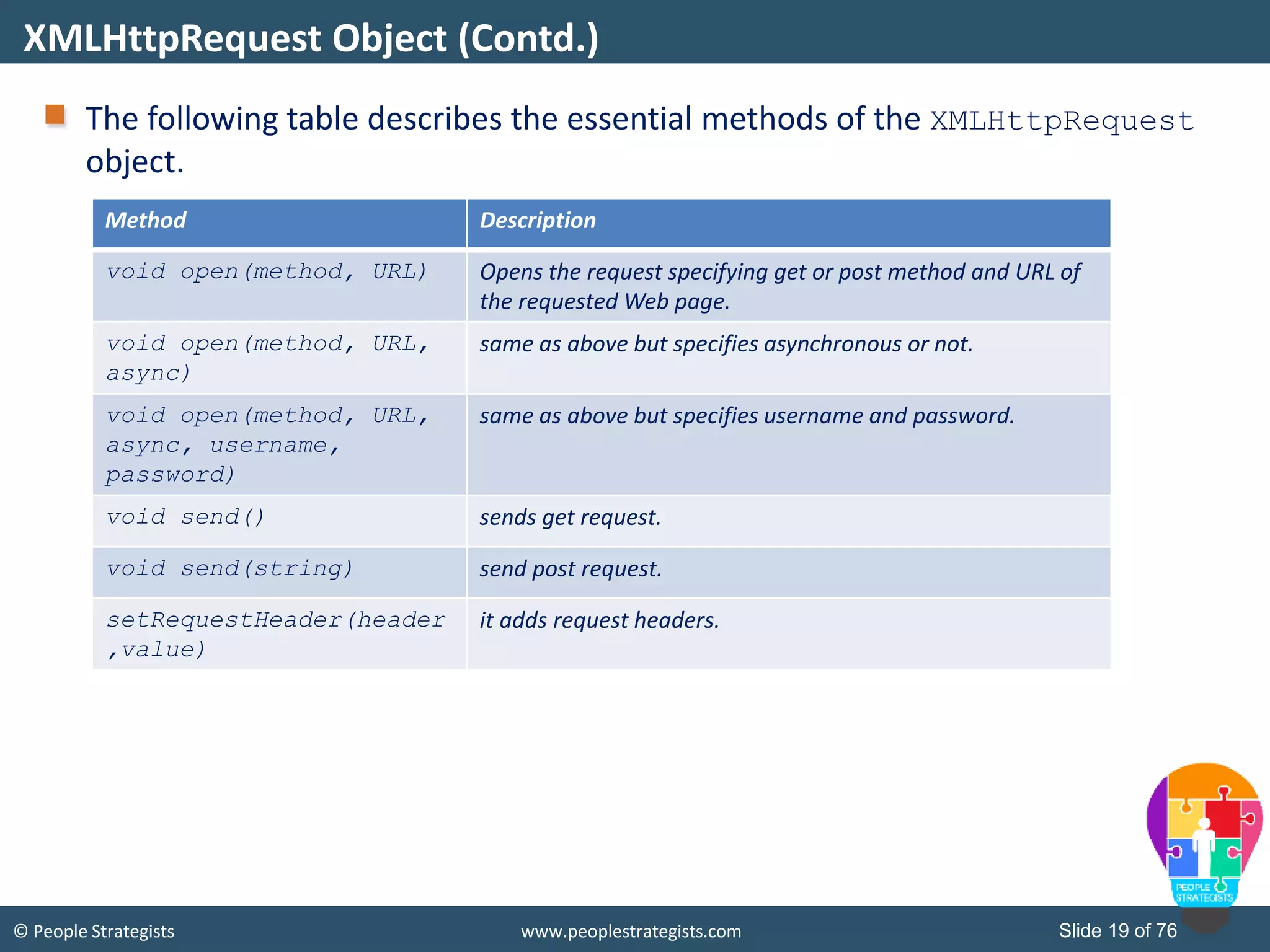 XMLHttpRequest Object (Contd.)

The following table describes the essential methods of the XMLHttpRequest object.

| Method | Description |
|---|---|
| void open(method, URL) | Opens the request specifying get or post method and URL of the requested Web page. |
| void open(method, URL, async) | same as above but specifies asynchronous or not. |
| void open(method, URL, async, username, password) | same as above but specifies username and password. |
| void send() | sends get request. |
| void send(string) | send post request. |
| setRequestHeader(header ,value) | it adds request headers. |

PEOPLE STRATEGISTS

© People Strategists
www.peoplestrategists.com
Slide 19 of 76